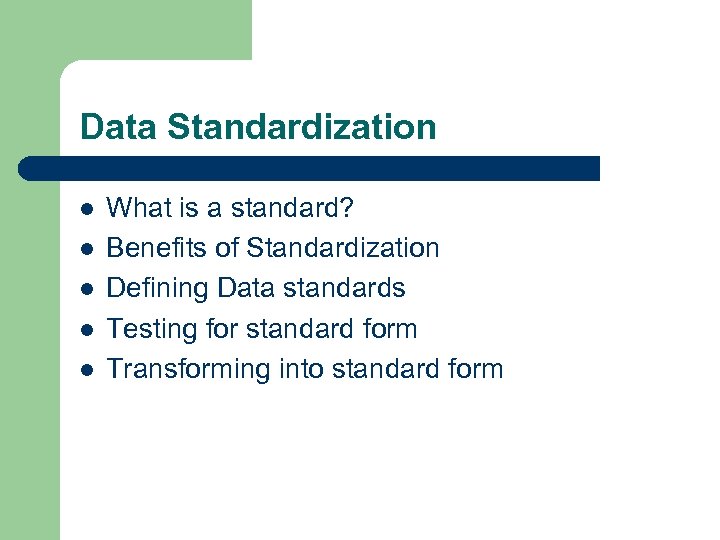 Data Standardization

- What is a standard?
- Benefits of Standardization
- Defining Data standards
- Testing for standard form
- Transforming into standard form